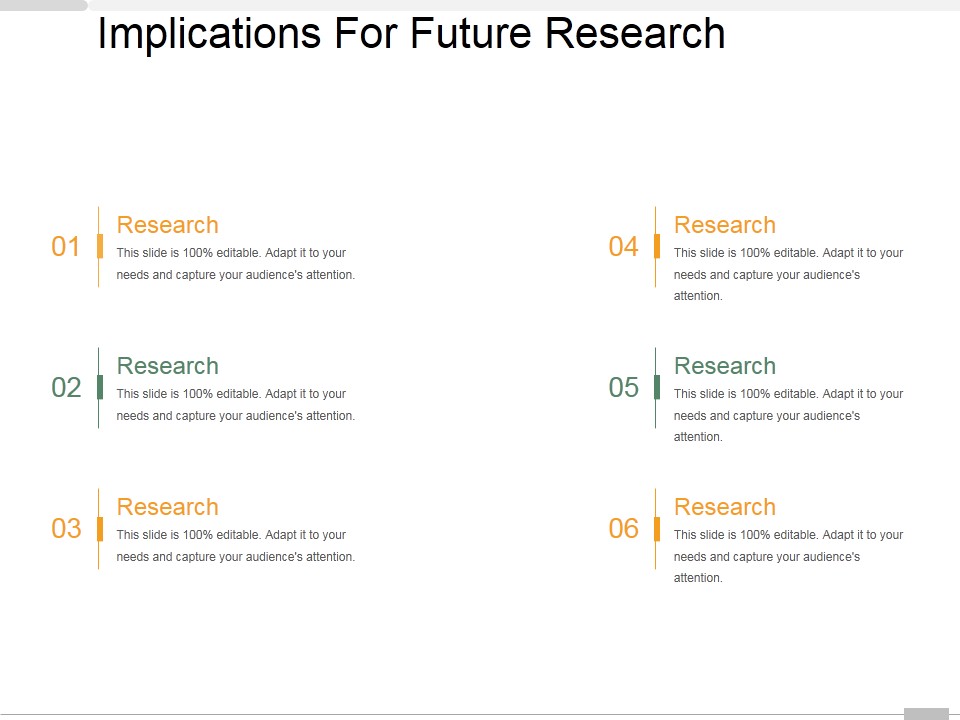 Implications For Future Research

01
Research
This slide is 100% editable. Adapt it to your needs and capture your audience's attention.

02
Research
This slide is 100% editable. Adapt it to your needs and capture your audience's attention.

03
Research
This slide is 100% editable. Adapt it to your needs and capture your audience's attention.

04
Research
This slide is 100% editable. Adapt it to your needs and capture your audience's attention.

05
Research
This slide is 100% editable. Adapt it to your needs and capture your audience's attention.

06
Research
This slide is 100% editable. Adapt it to your needs and capture your audience's attention.